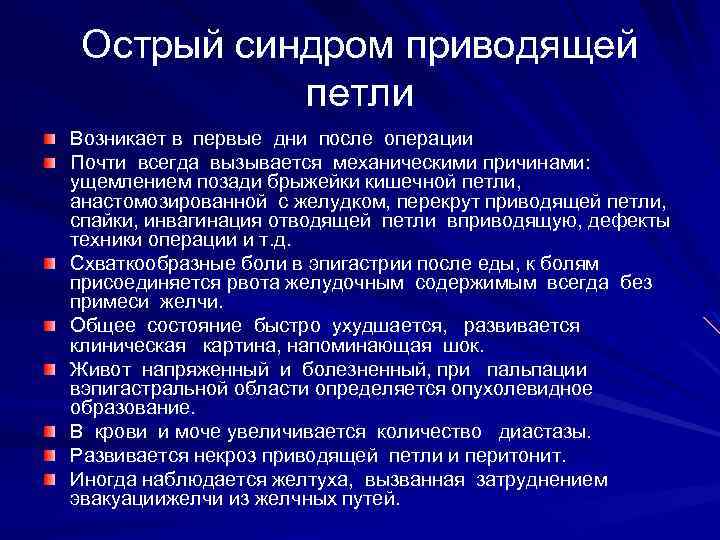 Острый синдром приводящей петли

Возникает в первые дни после операции

Почти всегда вызывается механическими причинами: ущемлением позади брыжейки кишечной петли, анастомозированной с желудком, перекрут приводящей петли, спайки, инвагинация отводящей петли вприводящую, дефекты техники операции и т.д.

Схваткообразные боли в эпигастрии после еды, к болям присоединяется рвота желудочным содержимым всегда без примеси желчи.

Общее состояние быстро ухудшается, развивается клиническая картина, напоминающая шок.

Живот напряженный и болезненный, при пальпации вэпигастральной области определяется опухолевидное образование.

В крови и моче увеличивается количество диастазы.

Развивается некроз приводящей петли и перитонит.

Иногда наблюдается желтуха, вызванная затруднением эвакуациижелчи из желчных путей.